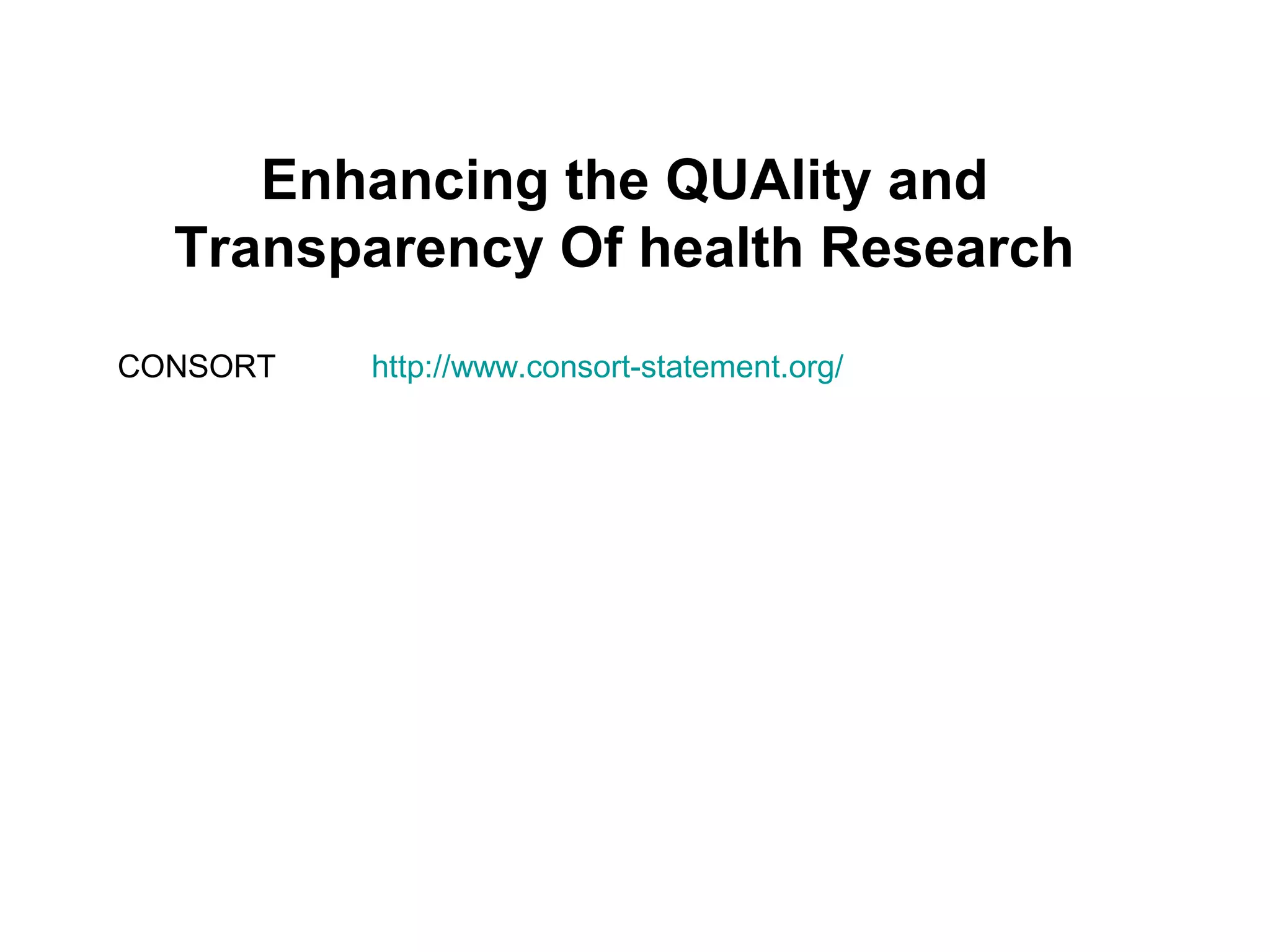 Enhancing the QUAlity and Transparency Of health Research

CONSORT http://www.consort-statement.org/